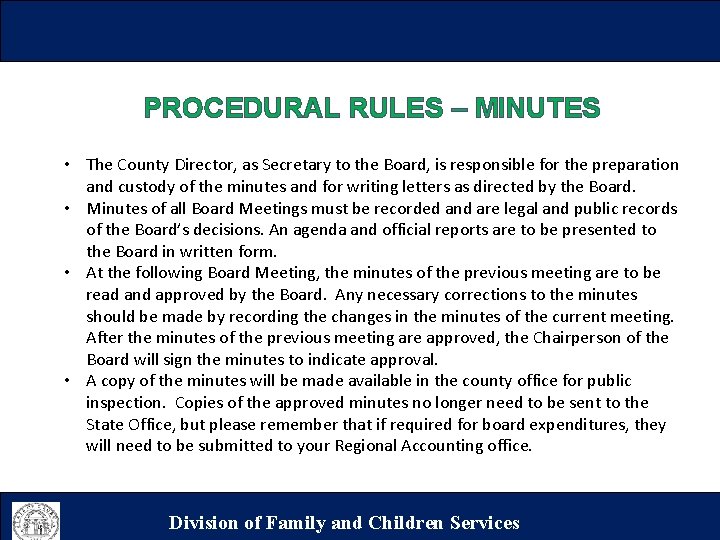 PROCEDURAL RULES – MINUTES

• The County Director, as Secretary to the Board, is responsible for the preparation and custody of the minutes and for writing letters as directed by the Board.
• Minutes of all Board Meetings must be recorded and are legal and public records of the Board's decisions. An agenda and official reports are to be presented to the Board in written form.
• At the following Board Meeting, the minutes of the previous meeting are to be read and approved by the Board. Any necessary corrections to the minutes should be made by recording the changes in the minutes of the current meeting. After the minutes of the previous meeting are approved, the Chairperson of the Board will sign the minutes to indicate approval.
• A copy of the minutes will be made available in the county office for public inspection. Copies of the approved minutes no longer need to be sent to the State Office, but please remember that if required for board expenditures, they will need to be submitted to your Regional Accounting office.

Division of Family and Children Services